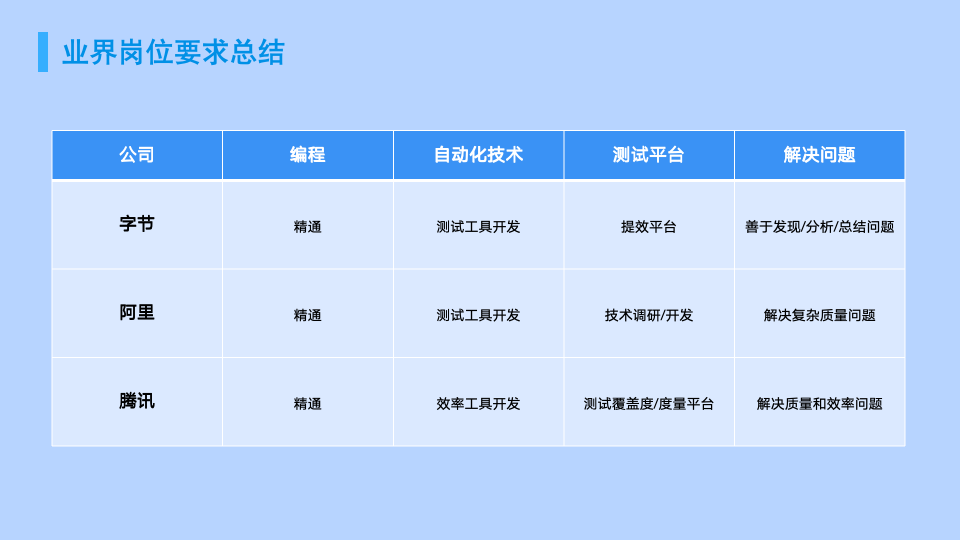 业界岗位要求总结

| 公司 | 编程 | 自动化技术 | 测试平台 | 解决问题 |
|---|---|---|---|---|
| 字节 | 精通 | 测试工具开发 | 提效平台 | 善于发现/分析/总结问题 |
| 阿里 | 精通 | 测试工具开发 | 技术调研/开发 | 解决复杂质量问题 |
| 腾讯 | 精通 | 效率工具开发 | 测试覆盖度/度量平台 | 解决质量和效率问题 |